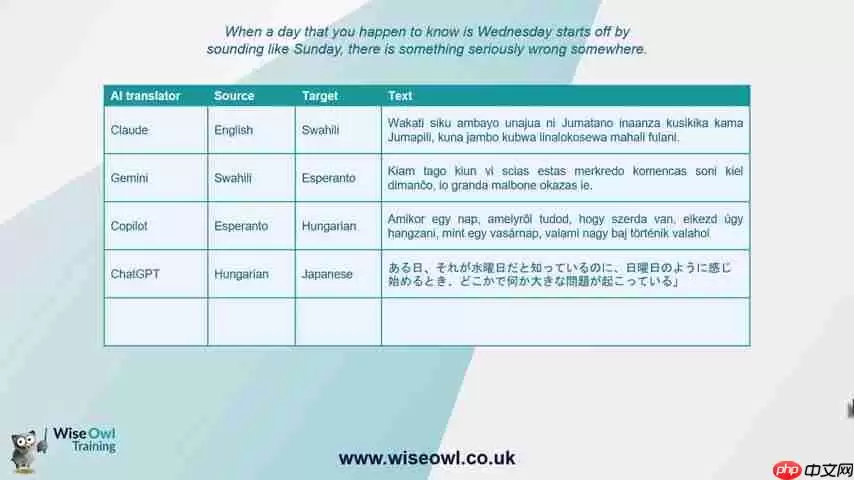 When a day that you happen to know is Wednesday starts off by sounding like Sunday, there is something seriously wrong somewhere.

| AI translator | Source | Target | Text |
|---|---|---|---|
| Claude | English | Swahili | Wakati siku ambayo unajua ni Jumatano inaanza kusikika kama Jumapili, kuna jambo kubwa linalokosewa mahali fulani. |
| Gemini | Swahili | Esperanto | Kiam tago kiun vi scias estas merkredo komencas soni kiel dimanĉo, io granda malbone okazas ie. |
| Copilot | Esperanto | Hungarian | Amikor egy nap, amelyről tudod, hogy szerda van, elkezd úgy hangzani, mint egy vasárnap, valami nagy baj történik valahol |
| ChatGPT | Hungarian | Japanese | ある日、それが水曜日だと知っているのに、日曜日のように感じ始めるとき、どこかで何か大きな問題が起こっている」 |
| | | | |

Wise Owl Training

www.wiseowl.co.uk

php 中文网